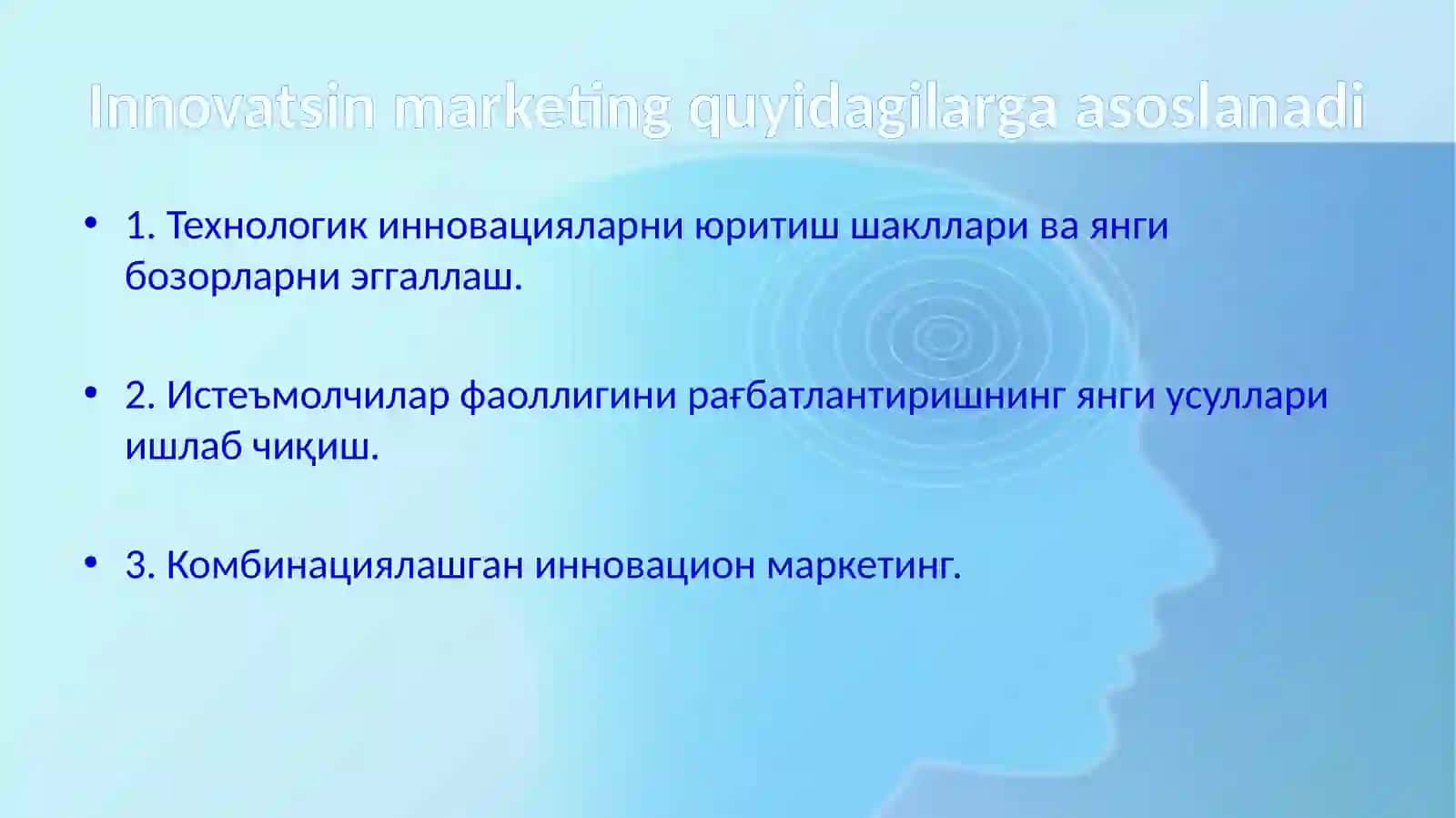 Innovatsin marketing quyidagilarga asoslanadi

• 1. Технологик инновацияларни юритиш шакллари ва янги бозорларни эггаллаш.

• 2. Истеъмолчилар фаоллигини рағбатлантиришнинг янги усуллари ишлаб чиқиш.

• 3. Комбинациялашган инновацион маркетинг.